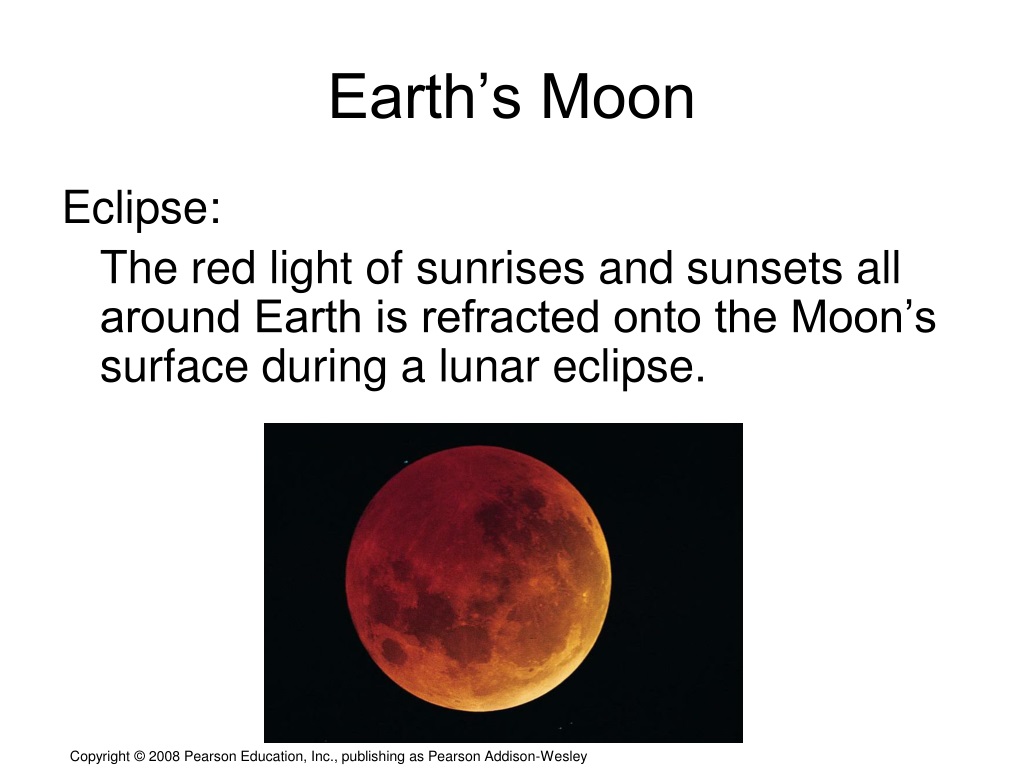 Earth’s Moon

Eclipse:

The red light of sunrises and sunsets all around Earth is refracted onto the Moon’s surface during a lunar eclipse.

Copyright © 2008 Pearson Education, Inc., publishing as Pearson Addison-Wesley